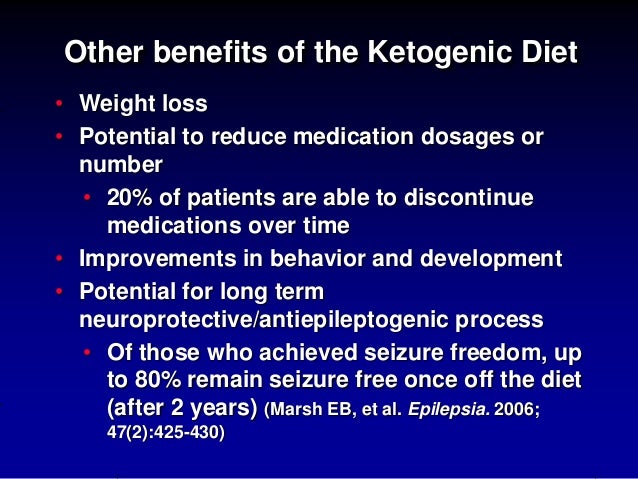 Other benefits of the Ketogenic Diet

• Weight loss
• Potential to reduce medication dosages or number
  • 20% of patients are able to discontinue medications over time
• Improvements in behavior and development
• Potential for long term neuroprotective/antiepileptogenic process
  • Of those who achieved seizure freedom, up to 80% remain seizure free once off the diet (after 2 years) (Marsh EB, et al. Epilepsia. 2006; 47(2):425-430)